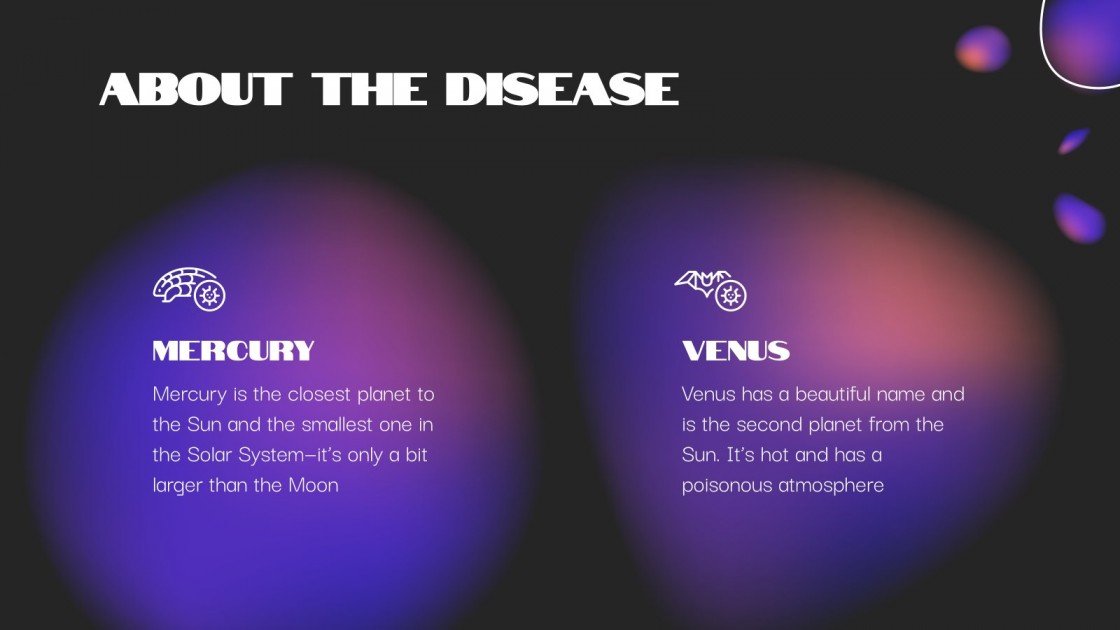 ABOUT THE DISEASE

MERCURY

Mercury is the closest planet to the Sun and the smallest one in the Solar System—it's only a bit larger than the Moon

VENUS

Venus has a beautiful name and is the second planet from the Sun. It's hot and has a poisonous atmosphere